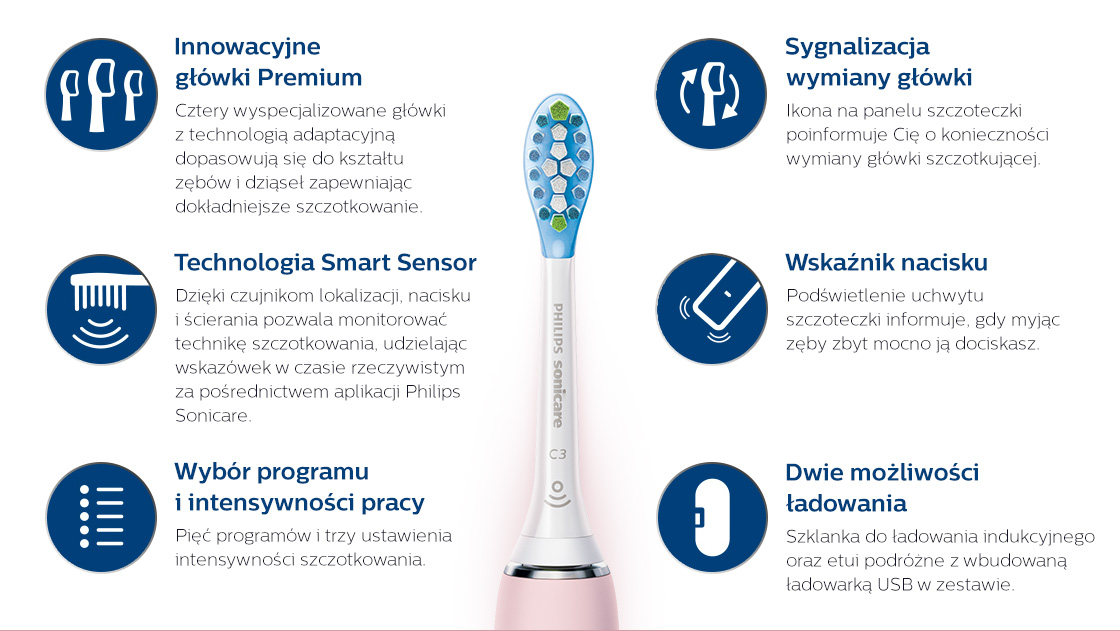 Innowacyjne główki Premium

Cztery wyspecjalizowane główki z technologią adaptacyjną dopasowują się do kształtu zębów i dziąseł zapewniając dokładniejsze szczotkowanie.

Technologia Smart Sensor

Dzięki czujnikom lokalizacji, nacisku i ścierania pozwala monitorować technikę szczotkowania, udzielając wskazówek w czasie rzeczywistym za pośrednictwem aplikacji Philips Sonicare.

Wybór programu i intensywności pracy

Pięć programów i trzy ustawienia intensywności szczotkowania.

PHILIPS sonicare

C3

Sygnalizacja wymiany główki

Ikona na panelu szczoteczki poinformuje Cię o konieczności wymiany główki szczotkującej.

Wskaźnik nacisku

Podświetlenie uchwytu szczoteczki informuje, gdy myjąc zęby zbyt mocno ją dociskasz.

Dwie możliwości ładowania

Szklanka do ładowania indukcyjnego oraz etui podróżne z wbudowaną ładowarką USB w zestawie.